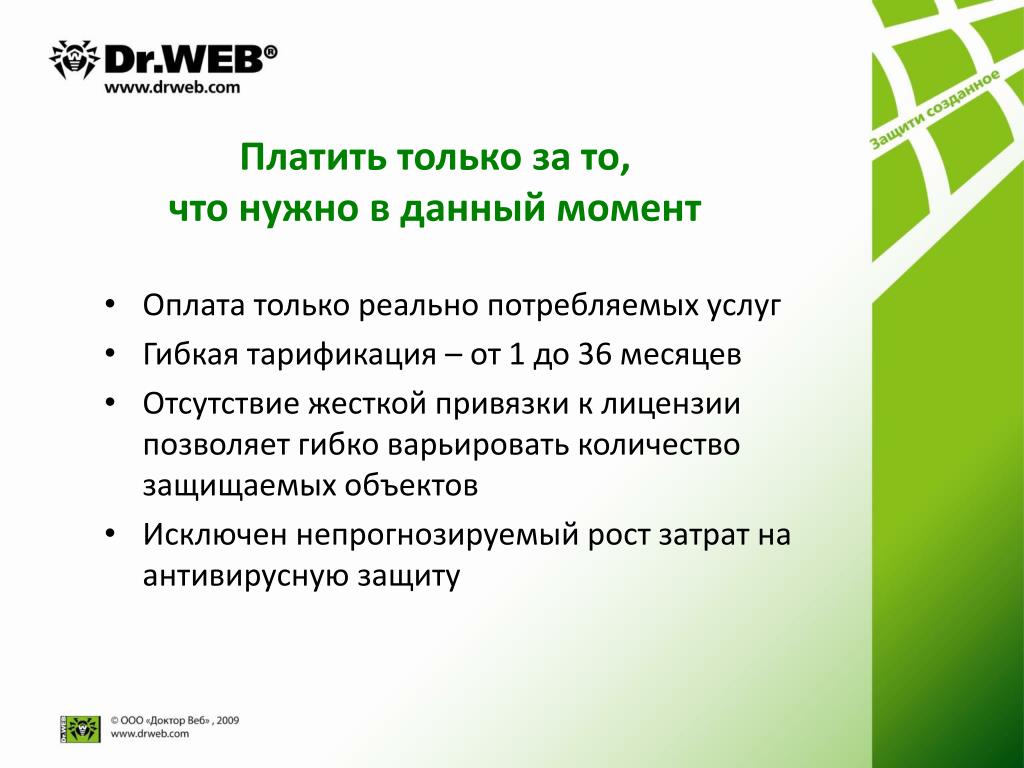 Dr.WEB®
www.drweb.com

Защити созданное

Платить только за то,
что нужно в данный момент

• Оплата только реально потребляемых услуг
• Гибкая тарификация – от 1 до 36 месяцев
• Отсутствие жесткой привязки к лицензии позволяет гибко варьировать количество защищаемых объектов
• Исключен непрогнозируемый рост затрат на антивирусную защиту

Dr.WEB
© ООО «Доктор Веб» , 2009
www.drweb.com